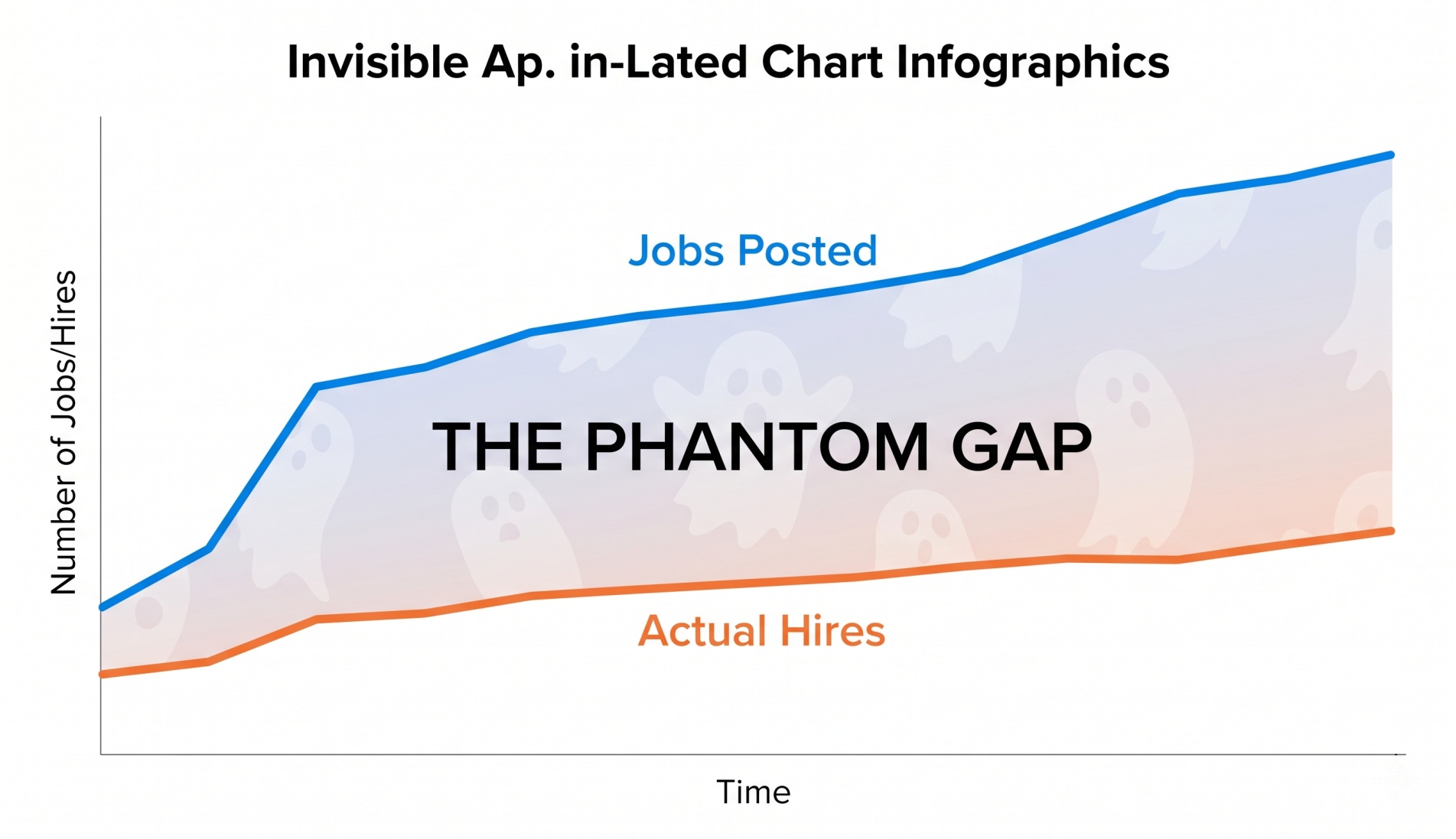 Invisible Ap. in-Lated Chart Infographics

Number of Jobs/Hires

Jobs Posted

THE PHANTOM GAP

Actual Hires

Time